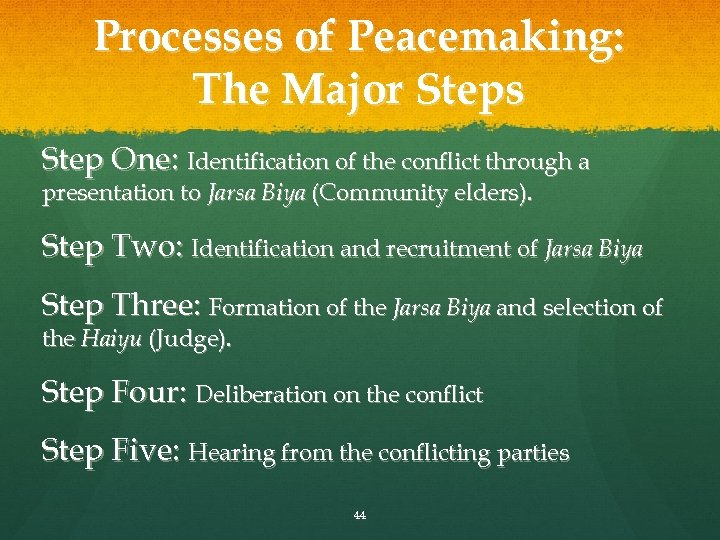 Processes of Peacemaking: The Major Steps

Step One: Identification of the conflict through a presentation to Jarsa Biya (Community elders).

Step Two: Identification and recruitment of Jarsa Biya

Step Three: Formation of the Jarsa Biya and selection of the Haiyu (Judge).

Step Four: Deliberation on the conflict

Step Five: Hearing from the conflicting parties

44